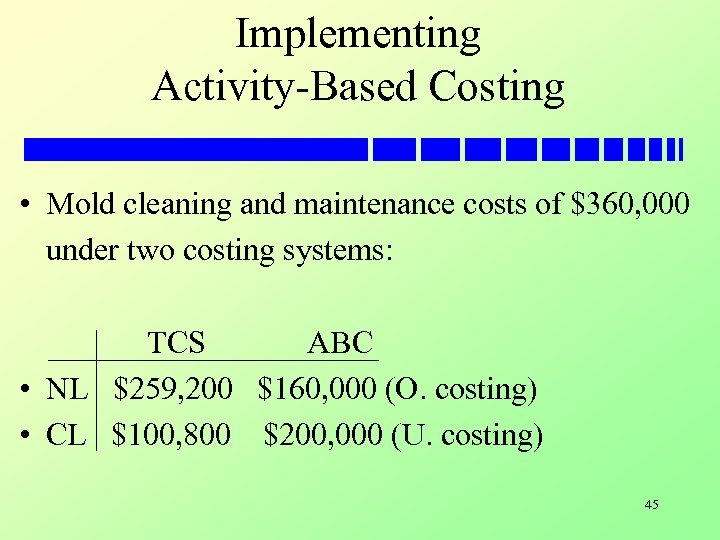 Implementing Activity-Based Costing

• Mold cleaning and maintenance costs of \$360,000 under two costing systems:

| | TCS | ABC |
|---|---|---|
| • NL | \$259,200 | \$160,000 (O. costing) |
| • CL | \$100,800 | \$200,000 (U. costing) |

45